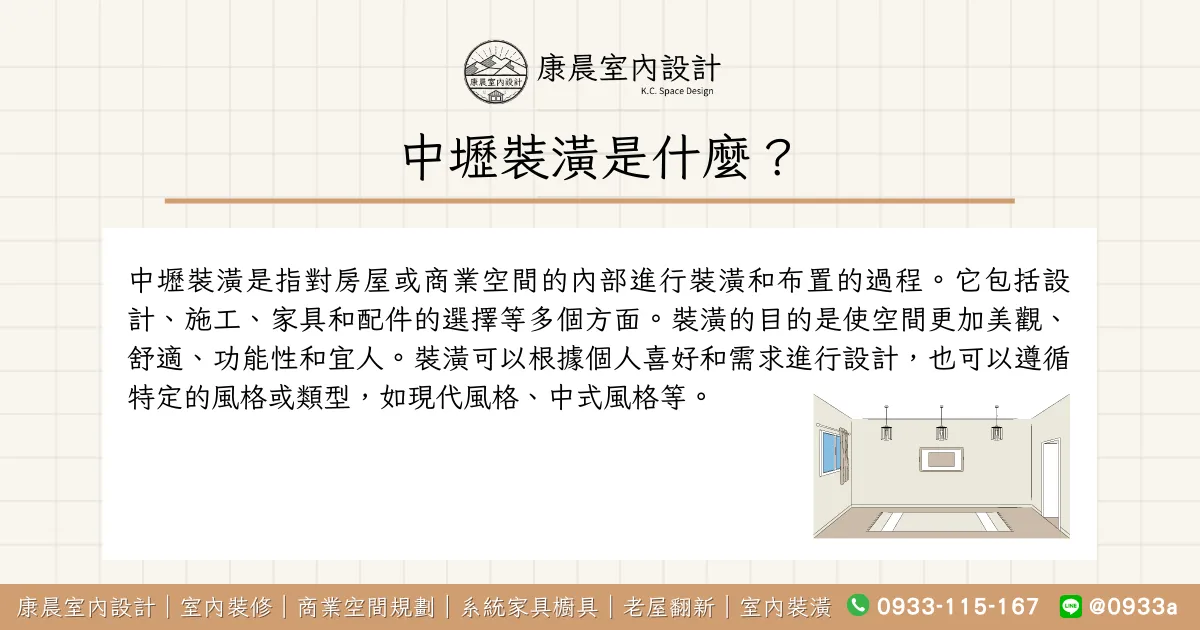 康晨室內設計
康晨室內設計
K.C. Space Design

中壢裝潢是什麼？

中壢裝潢是指對房屋或商業空間的內部進行裝潢和布置的過程。它包括設計、施工、家具和配件的選擇等多個方面。裝潢的目的是使空間更加美觀、舒適、功能性和宜人。裝潢可以根據個人喜好和需求進行設計，也可以遵循特定的風格或類型，如現代風格、中式風格等。

康晨室內設計｜室內裝修｜商業空間規劃｜系統家具櫥具｜老屋翻新｜室內裝潢 0933-115-167 @0933a